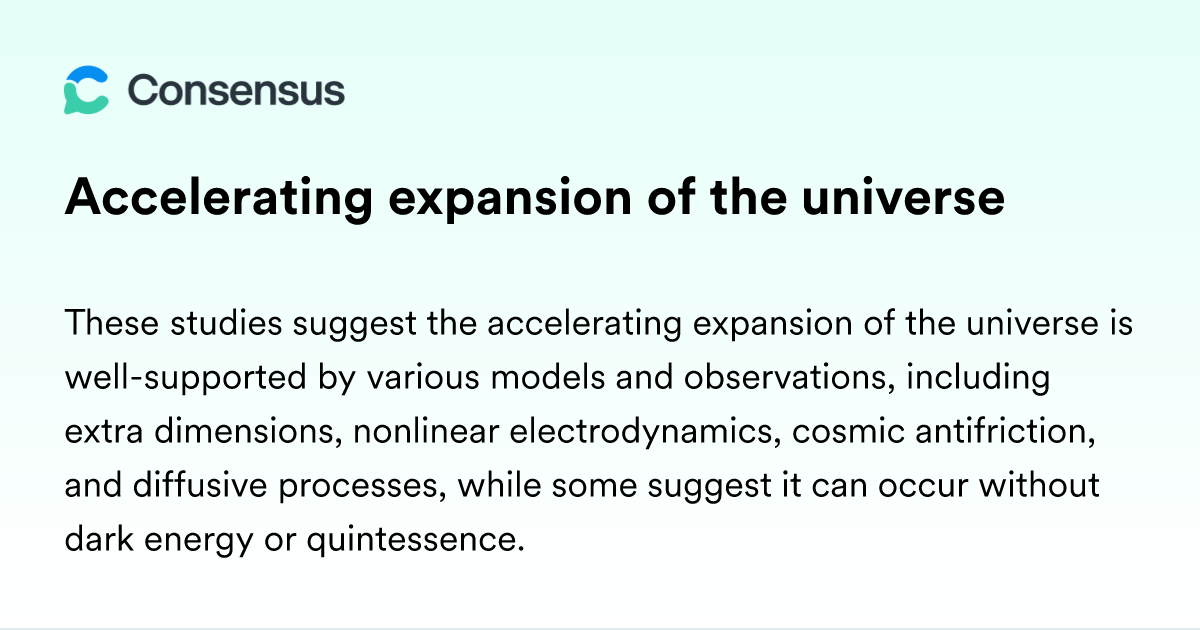 Consensus

Accelerating expansion of the universe

These studies suggest the accelerating expansion of the universe is well-supported by various models and observations, including extra dimensions, nonlinear electrodynamics, cosmic antifriction, and diffusive processes, while some suggest it can occur without dark energy or quintessence.